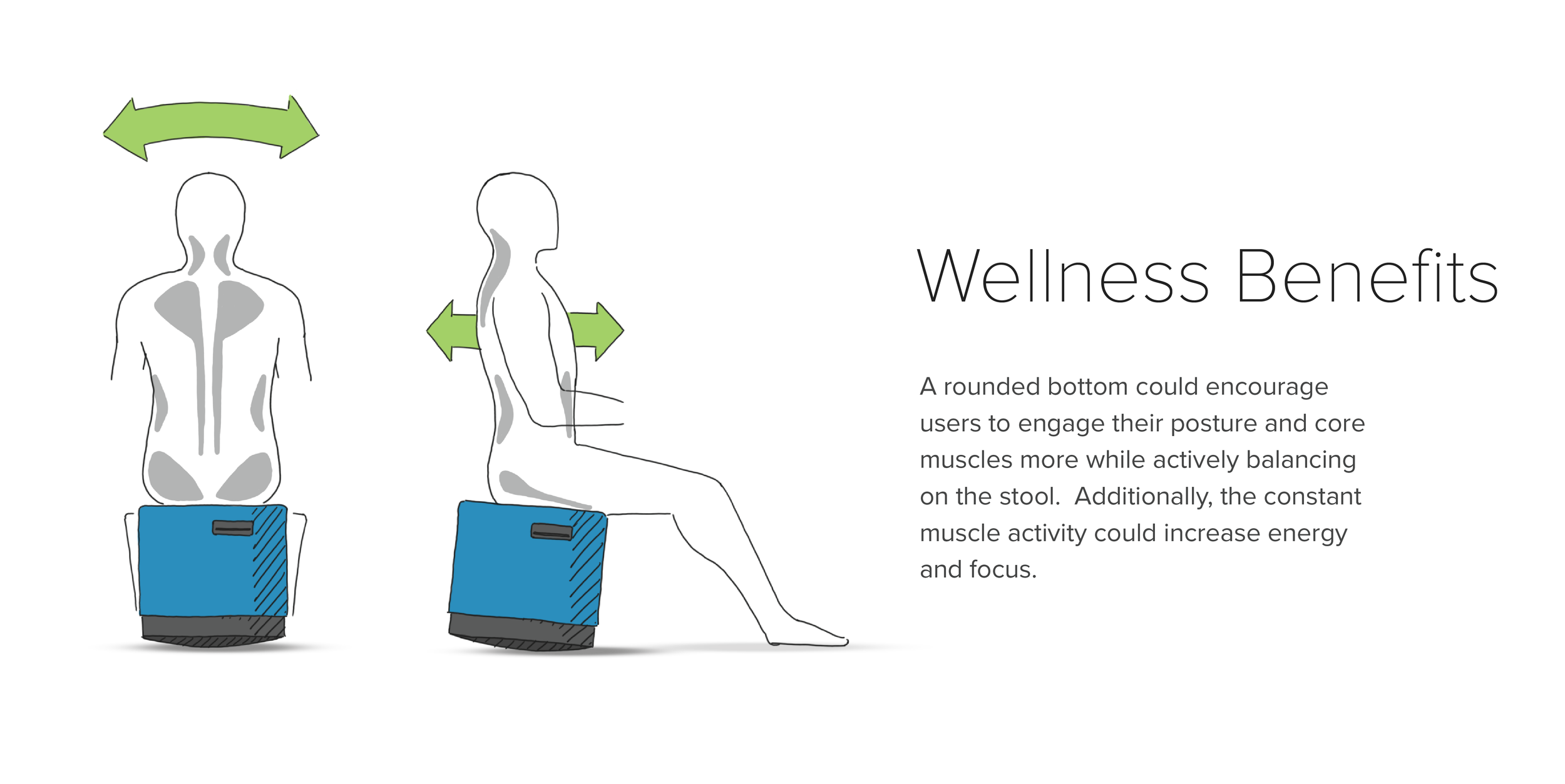 Wellness Benefits

A rounded bottom could encourage users to engage their posture and core muscles more while actively balancing on the stool.  Additionally, the constant muscle activity could increase energy and focus.